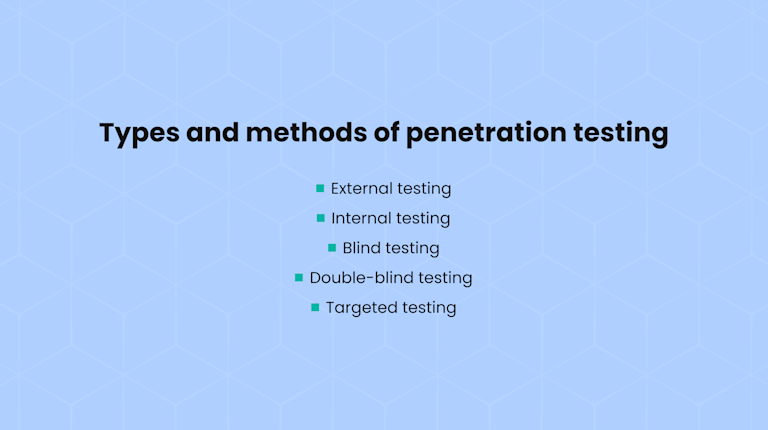 Types and methods of penetration testing

- External testing
- Internal testing
- Blind testing
- Double-blind testing
- Targeted testing